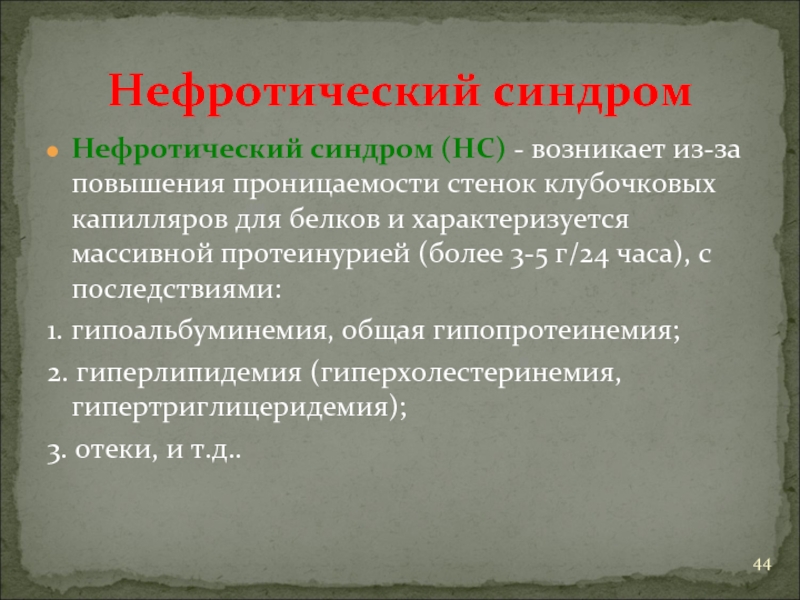 Нефротический синдром

Нефротический синдром (НС) - возникает из-за повышения проницаемости стенок клубочковых капилляров для белков и характеризуется массивной протеинурией (более 3-5 г/24 часа), с последствиями:

1. гипоальбуминемия, общая гипопротеинемия;

2. гиперлипидемия (гиперхолестеринемия, гипертриглицеридемия);

3. отеки, и т.д..

44